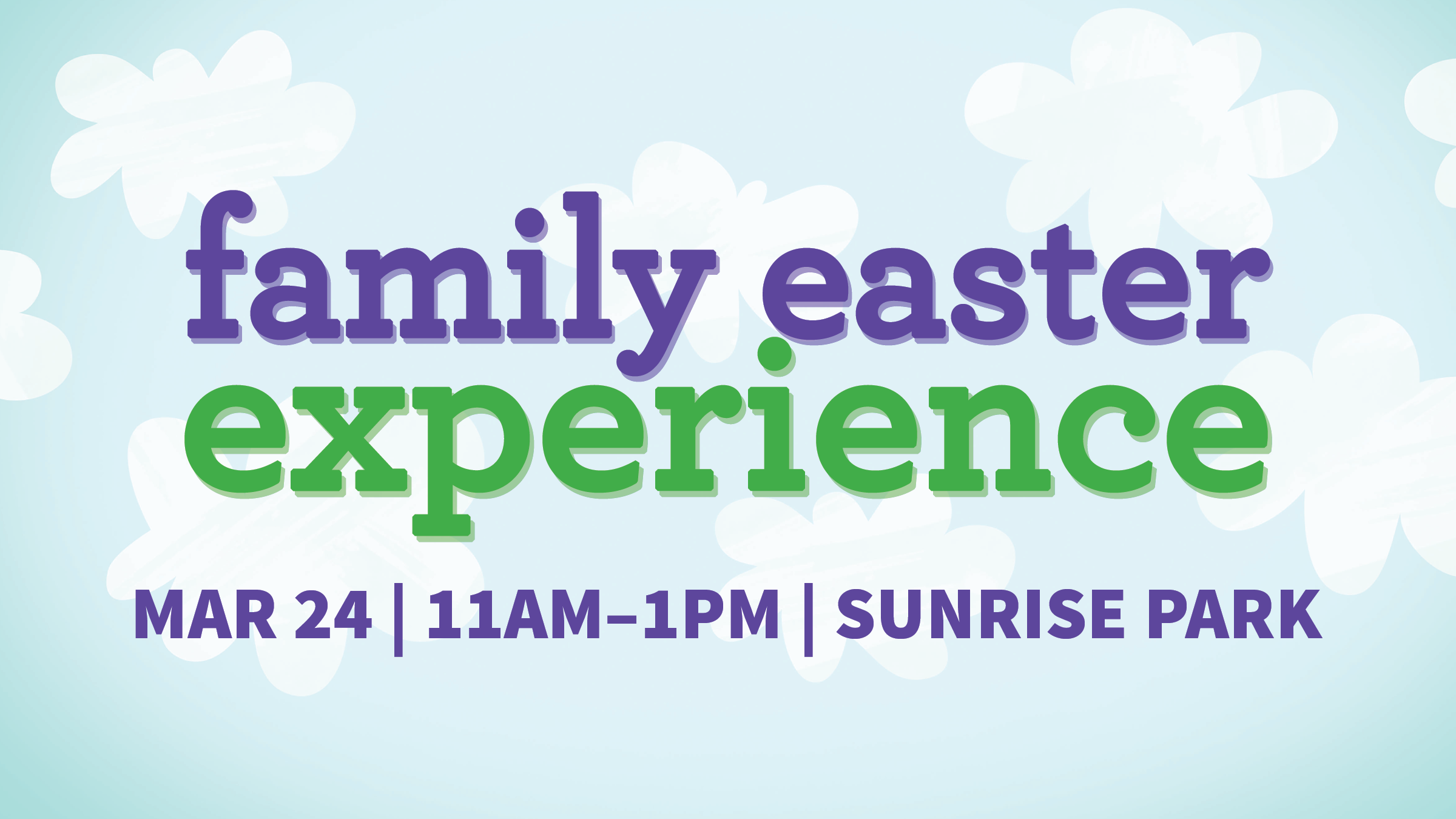 family easter experience

MAR 24 | 11AM–1PM | SUNRISE PARK